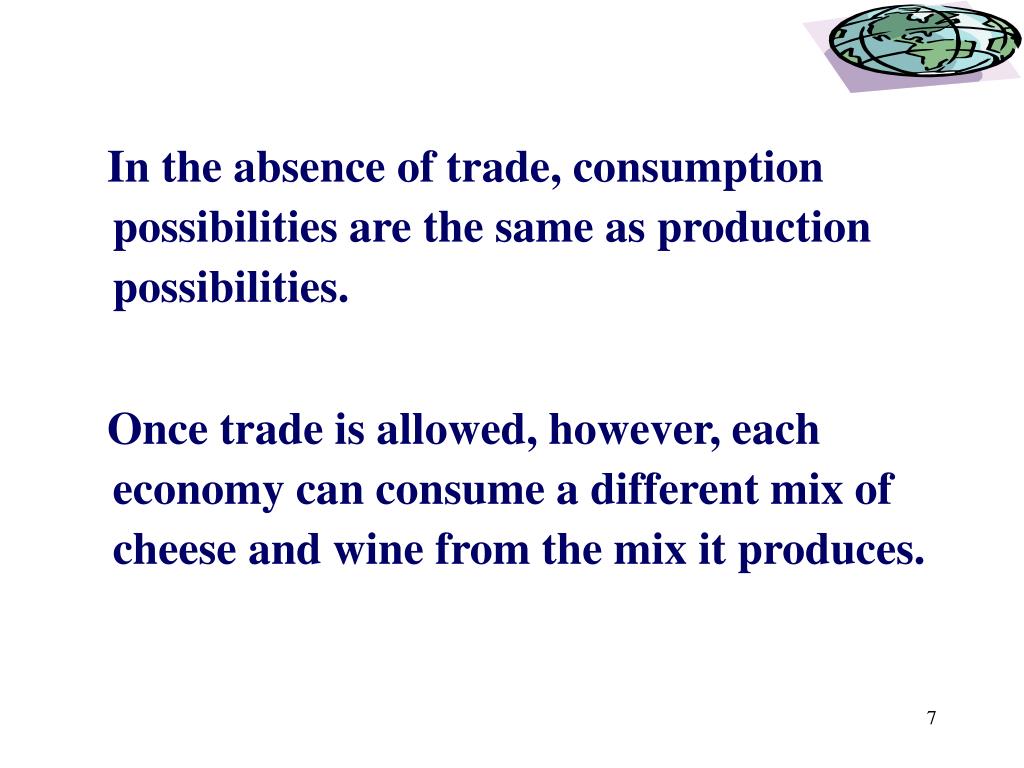 In the absence of trade, consumption possibilities are the same as production possibilities.

Once trade is allowed, however, each economy can consume a different mix of cheese and wine from the mix it produces.

7